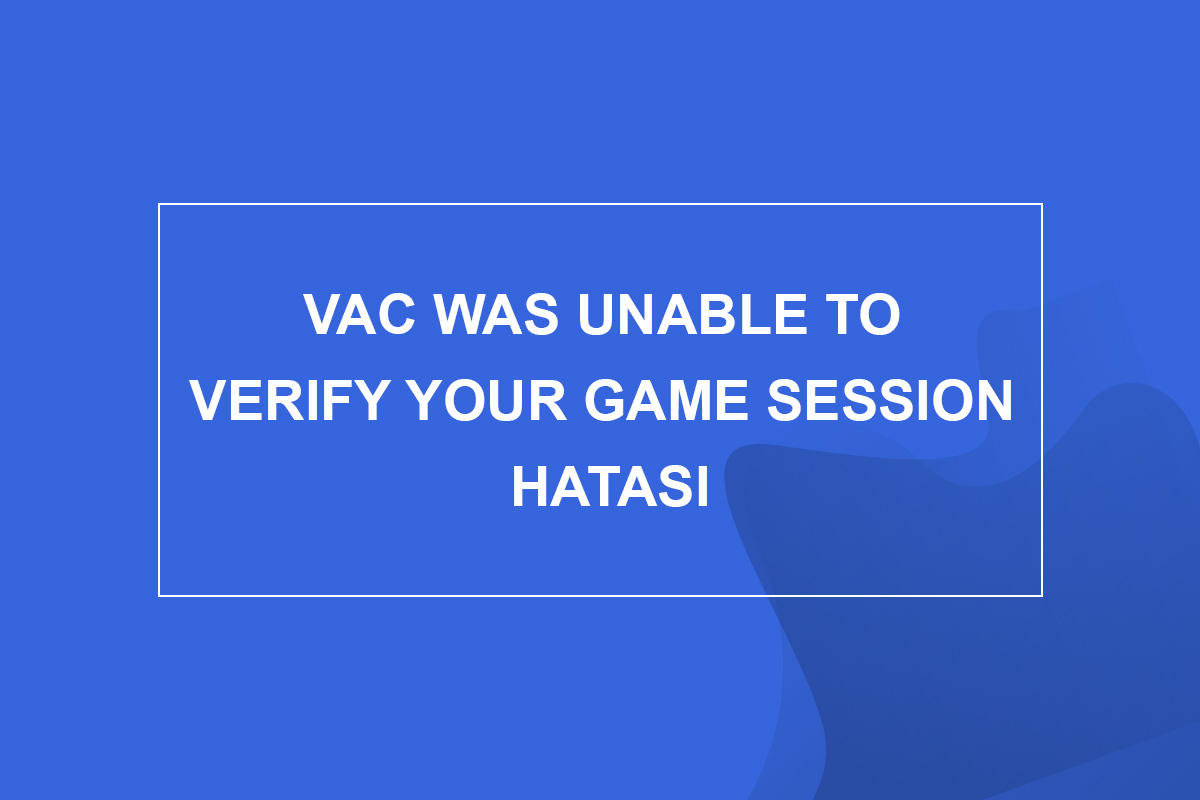 VAC WAS UNABLE TO VERIFY YOUR GAME SESSION HATASI